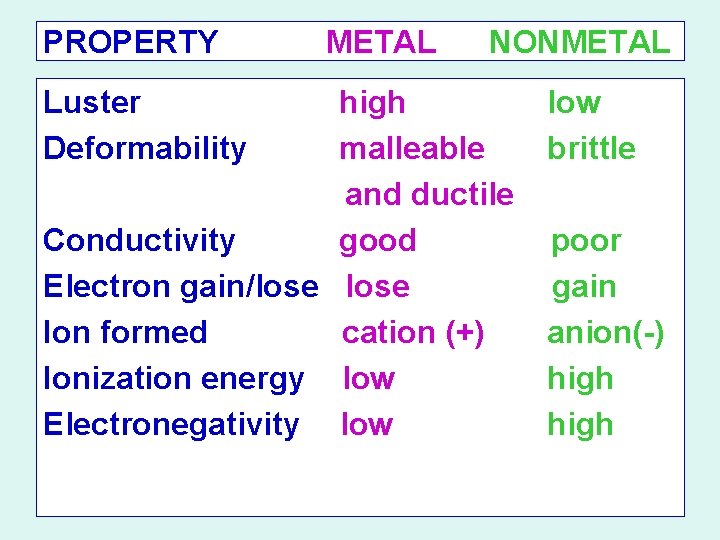 | PROPERTY | METAL | NONMETAL |
|---|---|---|
| Luster | high | low |
| Deformability | malleable and ductile | brittle |
| Conductivity | good | poor |
| Electron gain/lose | lose | gain |
| Ion formed | cation (+) | anion(-) |
| Ionization energy | low | high |
| Electronegativity | low | high |